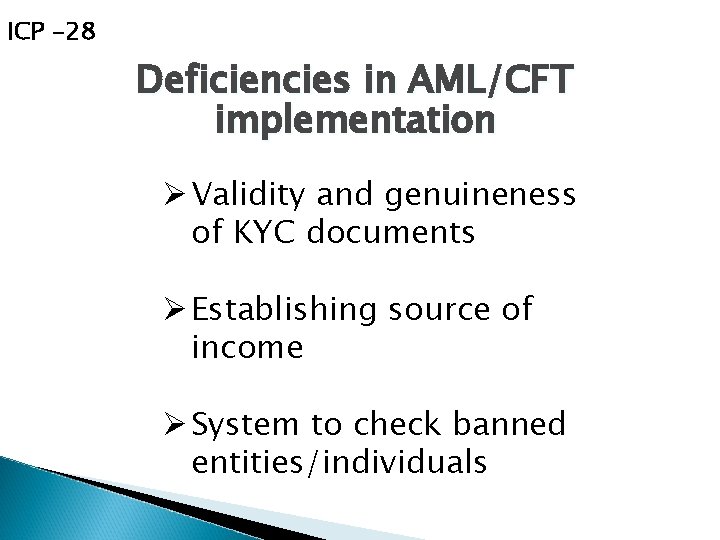 ICP -28

Deficiencies in AML/CFT implementation

➢ Validity and genuineness of KYC documents

➢ Establishing source of income

➢ System to check banned entities/individuals